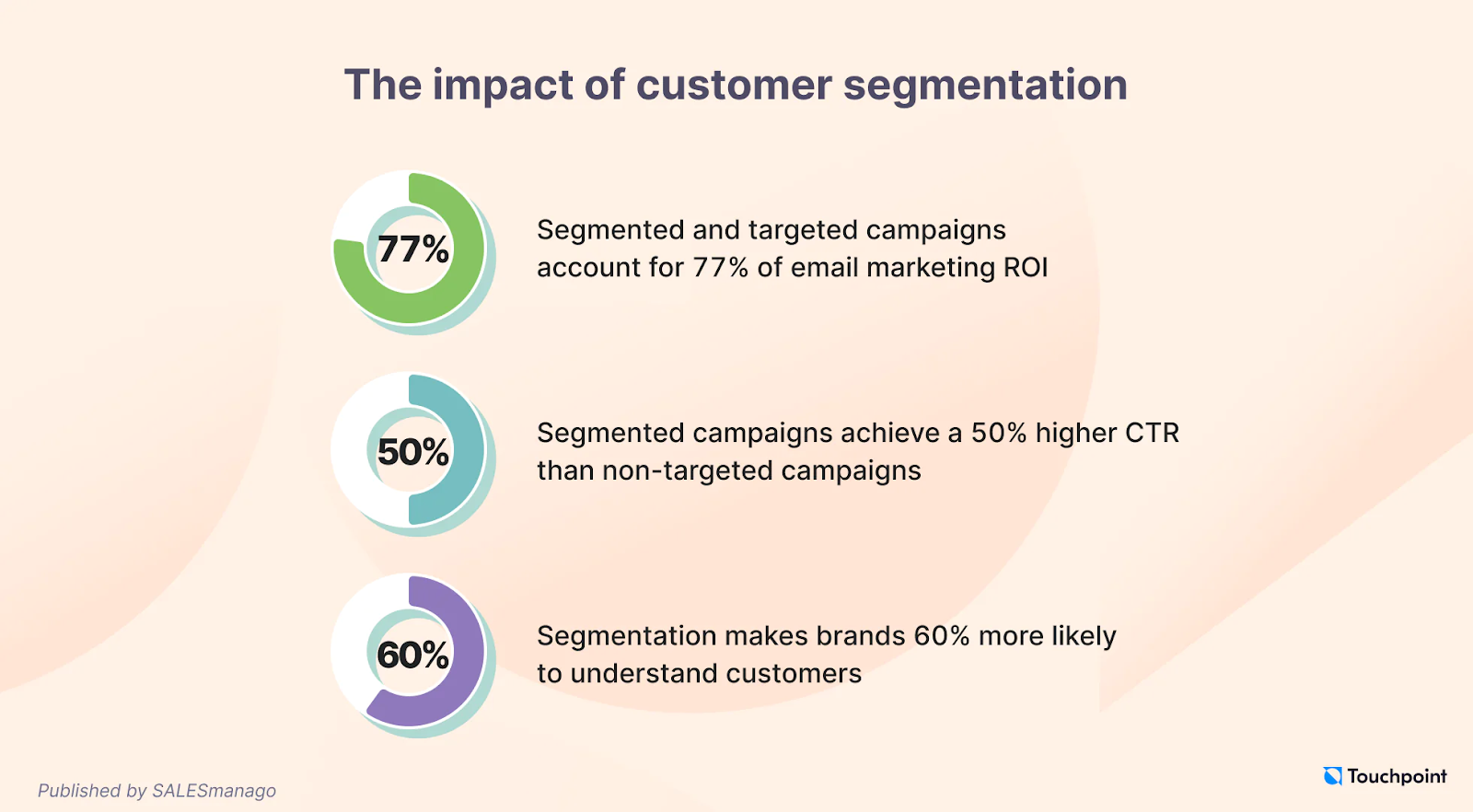 The impact of customer segmentation

77%

Segmented and targeted campaigns account for 77% of email marketing ROI

50%

Segmented campaigns achieve a 50% higher CTR than non-targeted campaigns

60%

Segmentation makes brands 60% more likely to understand customers

Published by SALESmanago

Touchpoint